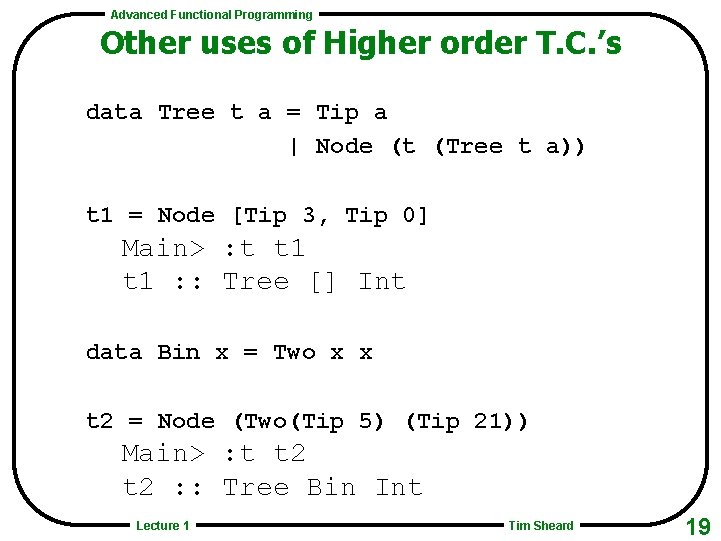 Advanced Functional Programming

Other uses of Higher order T.C.'s

data Tree t a = Tip a
              | Node (t (Tree t a))

t1 = Node [Tip 3, Tip 0]
  Main> :t t1
  t1 :: Tree [] Int

data Bin x = Two x x

t2 = Node (Two(Tip 5) (Tip 21))
  Main> :t t2
  t2 :: Tree Bin Int

Lecture 1

Tim Sheard

19